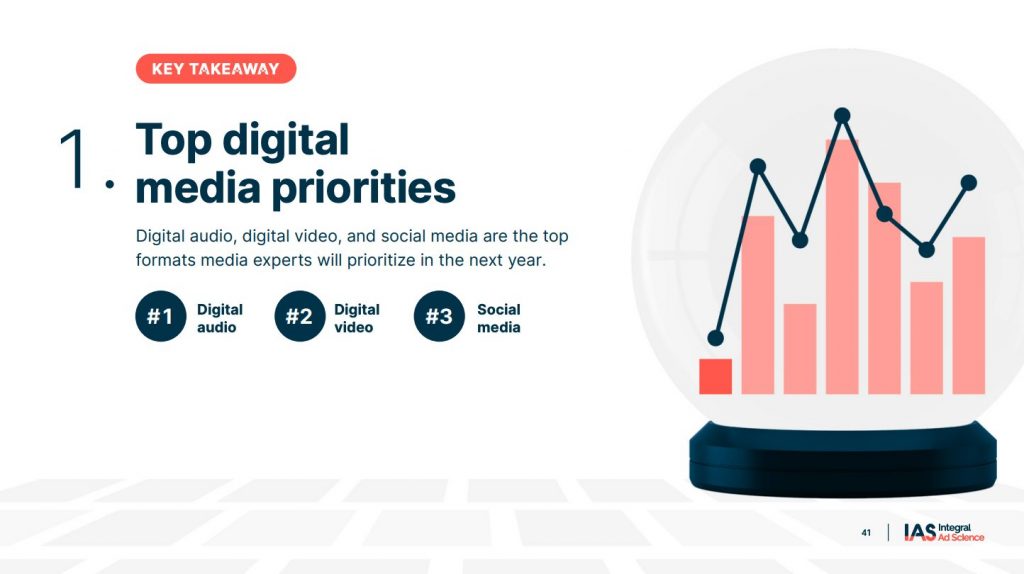 KEY TAKEAWAY

1. Top digital media priorities

Digital audio, digital video, and social media are the top formats media experts will prioritize in the next year.

#1 Digital audio

#2 Digital video

#3 Social media

41 | IAS Integral Ad Science